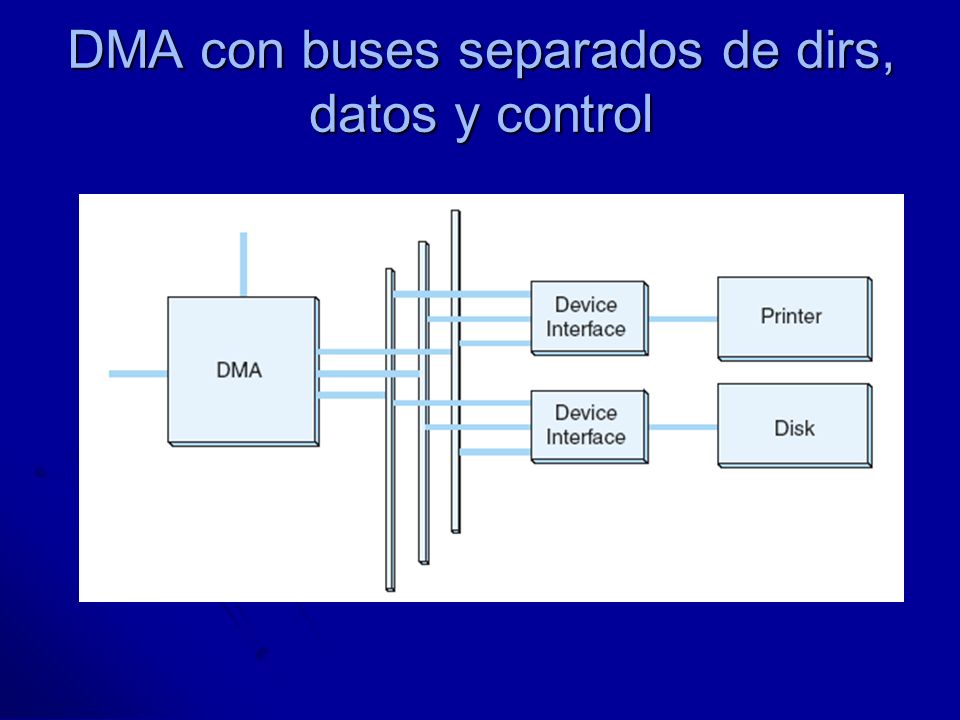 DMA con buses separados de dirs, datos y control

DMA

Device Interface

Printer

Device Interface

Disk